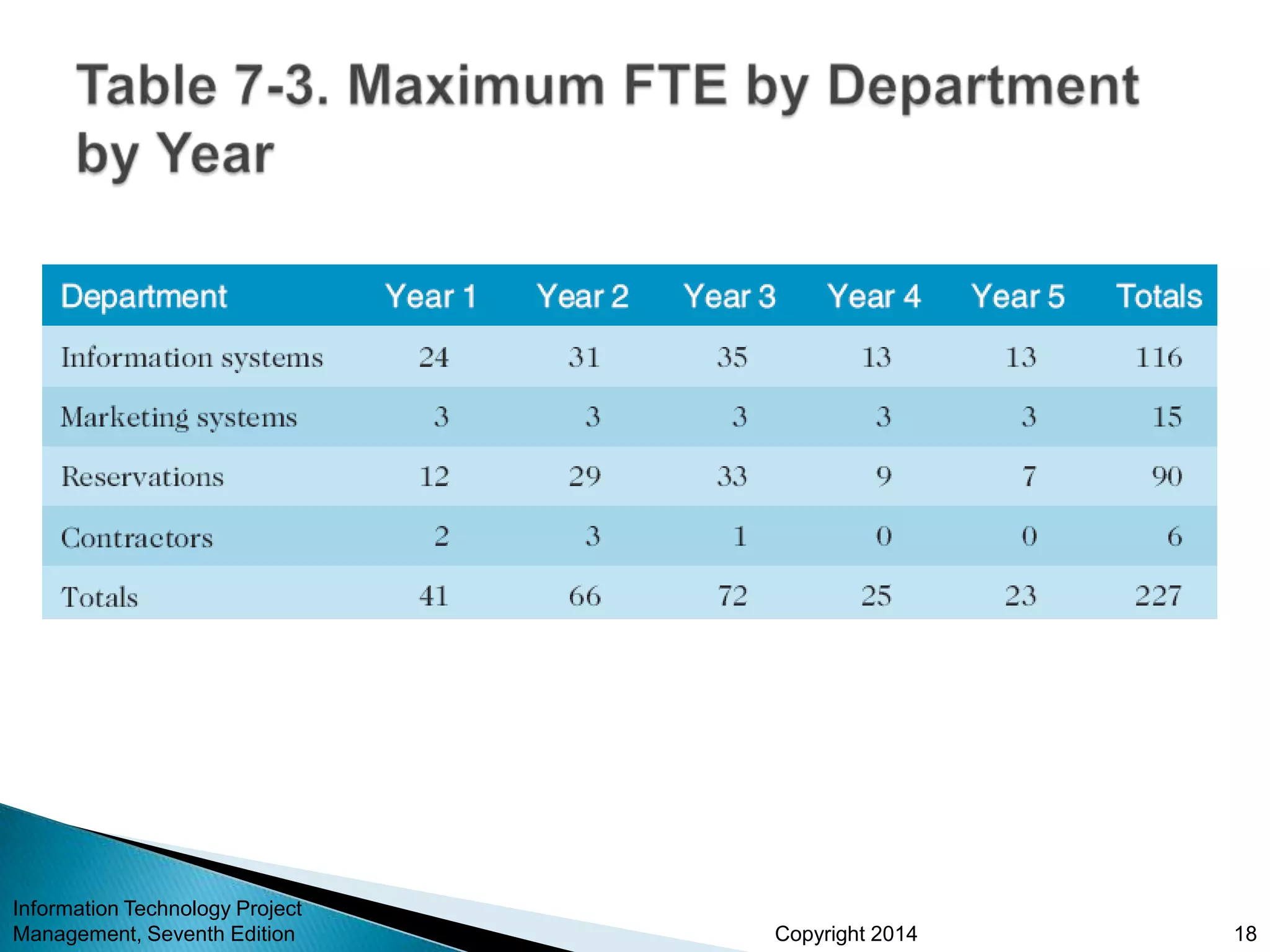 Table 7-3. Maximum FTE by Department by Year

| Department | Year 1 | Year 2 | Year 3 | Year 4 | Year 5 | Totals |
|---|---|---|---|---|---|---|
| Information systems | 24 | 31 | 35 | 13 | 13 | 116 |
| Marketing systems | 3 | 3 | 3 | 3 | 3 | 15 |
| Reservations | 12 | 29 | 33 | 9 | 7 | 90 |
| Contractors | 2 | 3 | 1 | 0 | 0 | 6 |
| Totals | 41 | 66 | 72 | 25 | 23 | 227 |

Information Technology Project Management, Seventh Edition

Copyright 2014

18